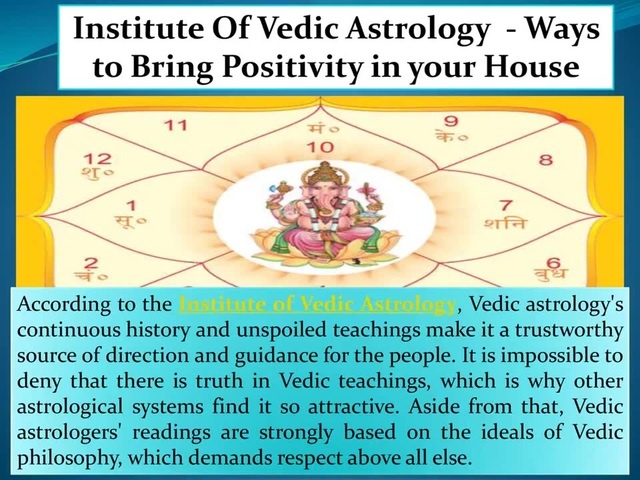 Institute Of Vedic Astrology - Ways to Bring Positivity in your House

11

मं०
10

9
के०

12
शु०

8

1
सू०

7
शनि

2
चं०

6
बुध

According to the Institute of Vedic Astrology, Vedic astrology's continuous history and unspoiled teachings make it a trustworthy source of direction and guidance for the people. It is impossible to deny that there is truth in Vedic teachings, which is why other astrological systems find it so attractive. Aside from that, Vedic astrologers' readings are strongly based on the ideals of Vedic philosophy, which demands respect above all else.